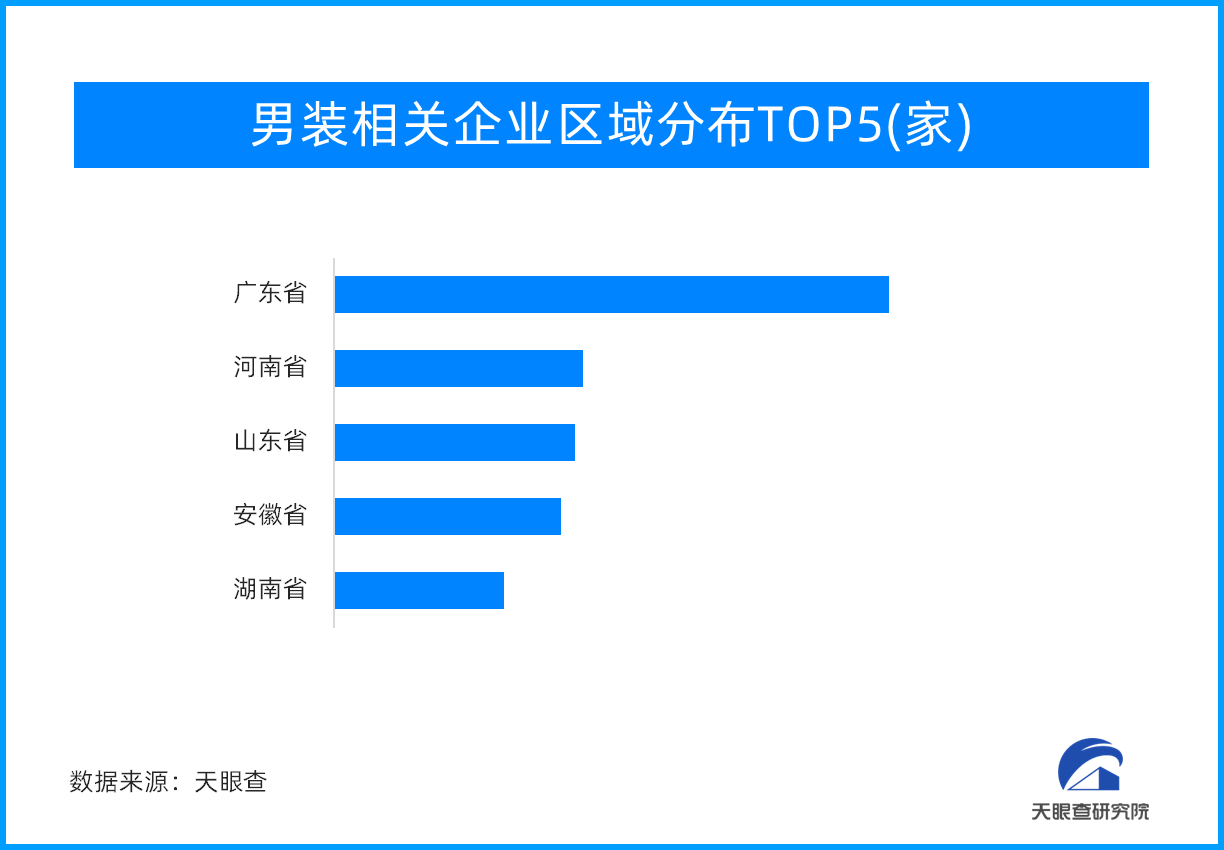 男装相关企业区域分布TOP5(家)

广东省
河南省
山东省
安徽省
湖南省

数据来源：天眼查

天眼查研究院